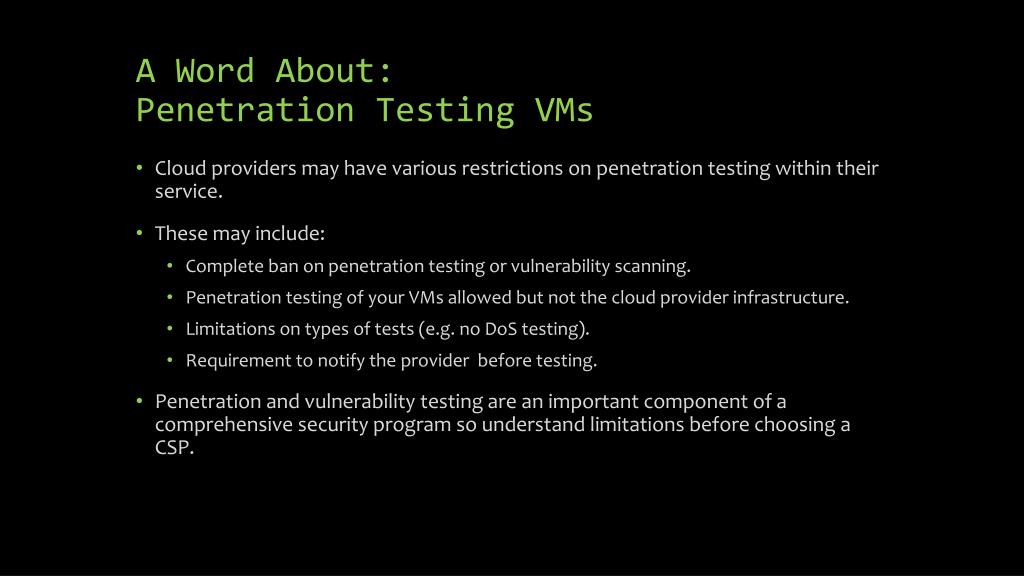 A Word About:
Penetration Testing VMs

• Cloud providers may have various restrictions on penetration testing within their service.

• These may include:
  • Complete ban on penetration testing or vulnerability scanning.
  • Penetration testing of your VMs allowed but not the cloud provider infrastructure.
  • Limitations on types of tests (e.g. no DoS testing).
  • Requirement to notify the provider before testing.

• Penetration and vulnerability testing are an important component of a comprehensive security program so understand limitations before choosing a CSP.